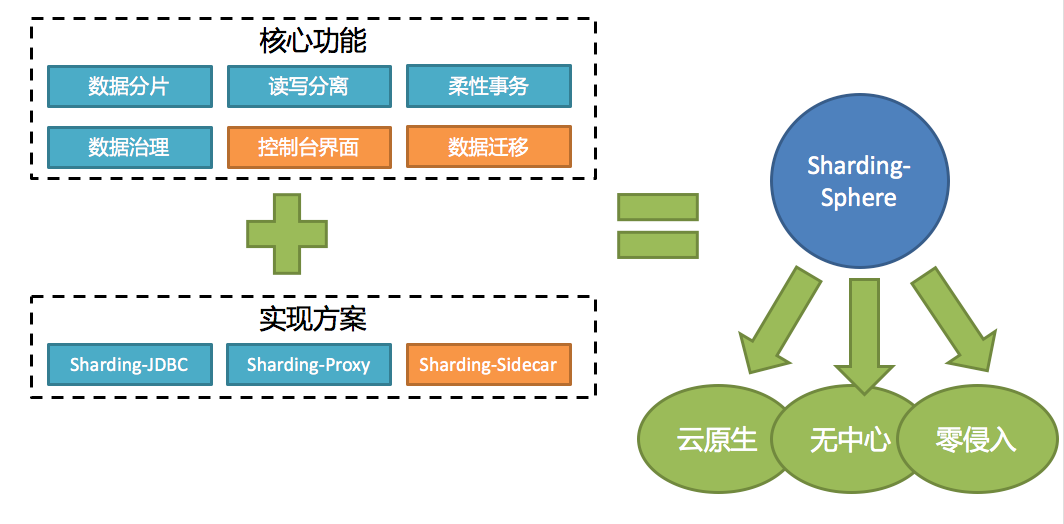 核心功能

数据分片
读写分离
柔性事务
数据治理
控制台界面
数据迁移

实现方案

Sharding-JDBC
Sharding-Proxy
Sharding-Sidecar

Sharding-Sphere

云原生
无中心
零侵入